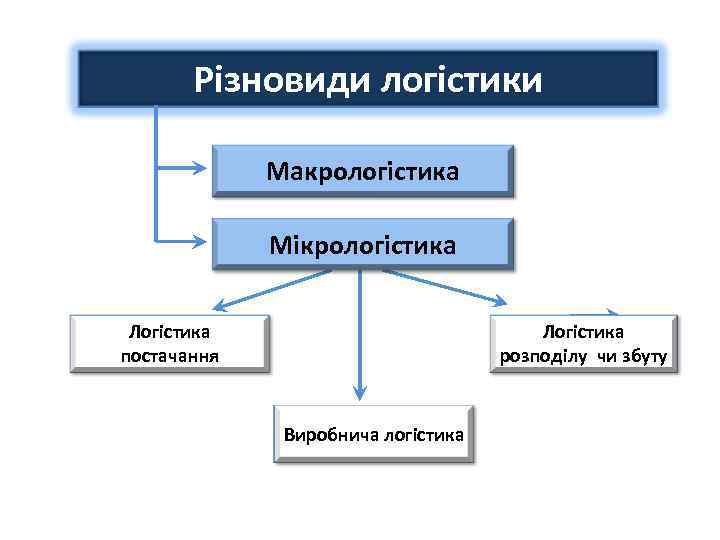 Різновиди логістики

Макрологістика

Мікрологістика

Логістика постачання

Виробнича логістика

Логістика розподілу чи збуту